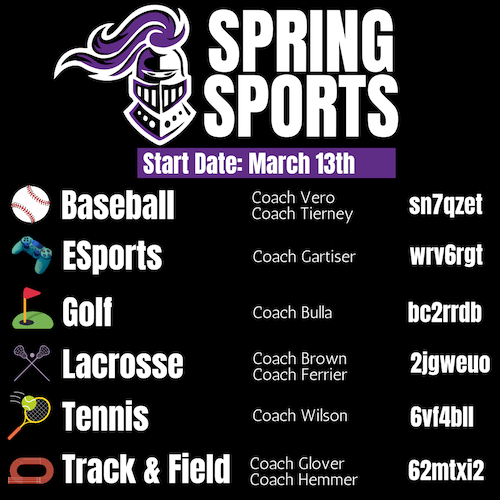 SPRING SPORTS

Start Date: March 13th

Baseball Coach Vero Coach Tierney sn7qzet

ESports Coach Gartiser wrv6rgt

Golf Coach Bulla bc2rrdb

Lacrosse Coach Brown Coach Ferrier 2jgweuo

Tennis Coach Wilson 6vf4bll

Track & Field Coach Glover Coach Hemmer 62mtxi2